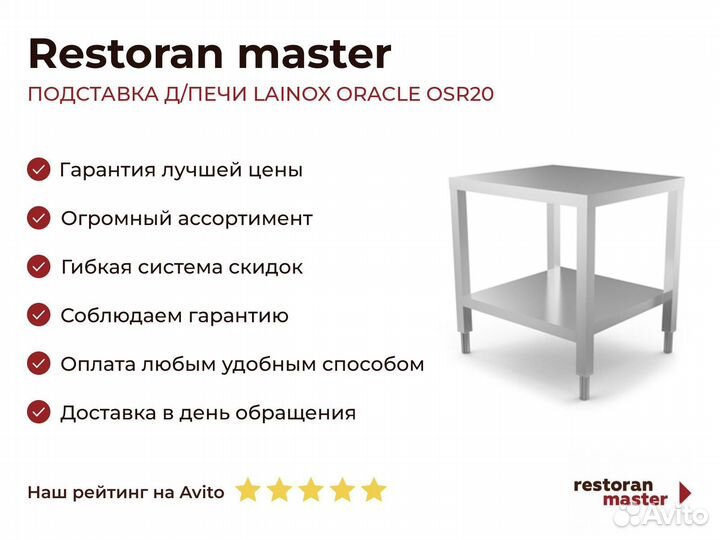 Restoran master
ПОДСТАВКА Д/ПЕЧИ LAINOX ORACLE OSR20

Гарантия лучшей цены
Огромный ассортимент
Гибкая система скидок
Соблюдаем гарантию
Оплата любым удобным способом
Доставка в день обращения

Наш рейтинг на Avito

restoran master

Avito